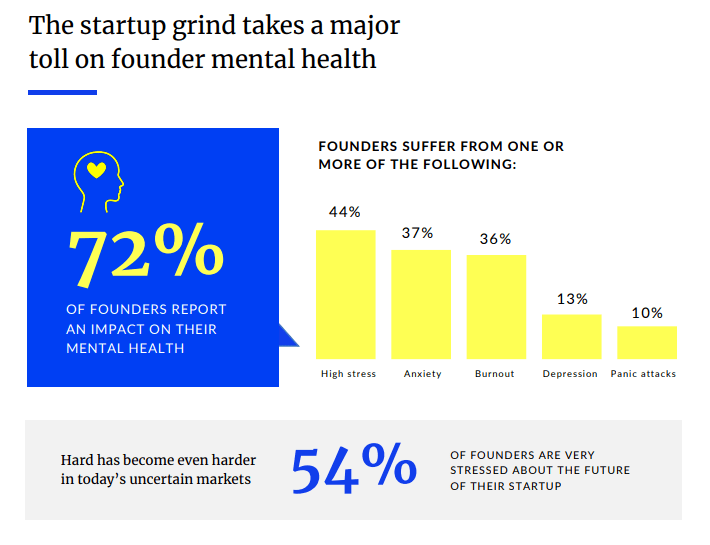 The startup grind takes a major toll on founder mental health

72%

OF FOUNDERS REPORT AN IMPACT ON THEIR MENTAL HEALTH

FOUNDERS SUFFER FROM ONE OR MORE OF THE FOLLOWING:

44%
37%
36%
13%
10%

High stress
Anxiety
Burnout
Depression
Panic attacks

Hard has become even harder in today's uncertain markets

54%

OF FOUNDERS ARE VERY STRESSED ABOUT THE FUTURE OF THEIR STARTUP